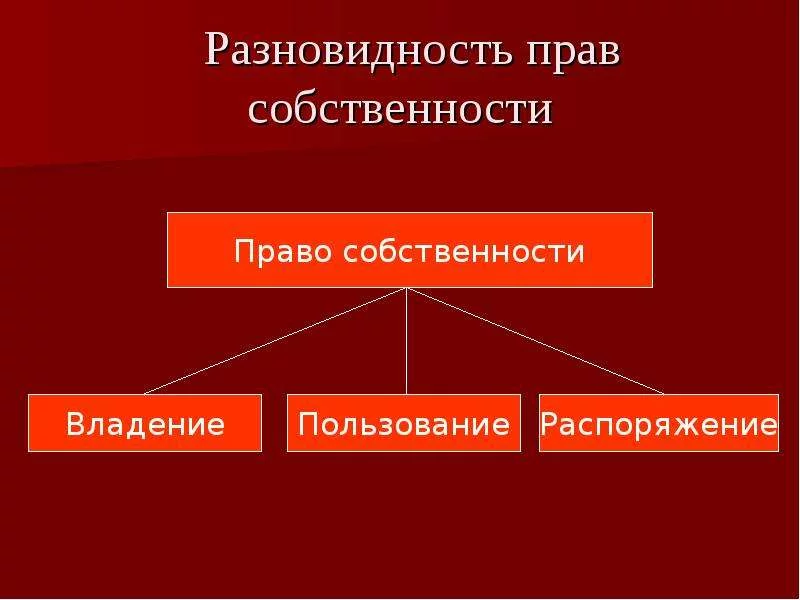 Разновидность прав собственности

Право собственности

Владение

Пользование

Распоряжение